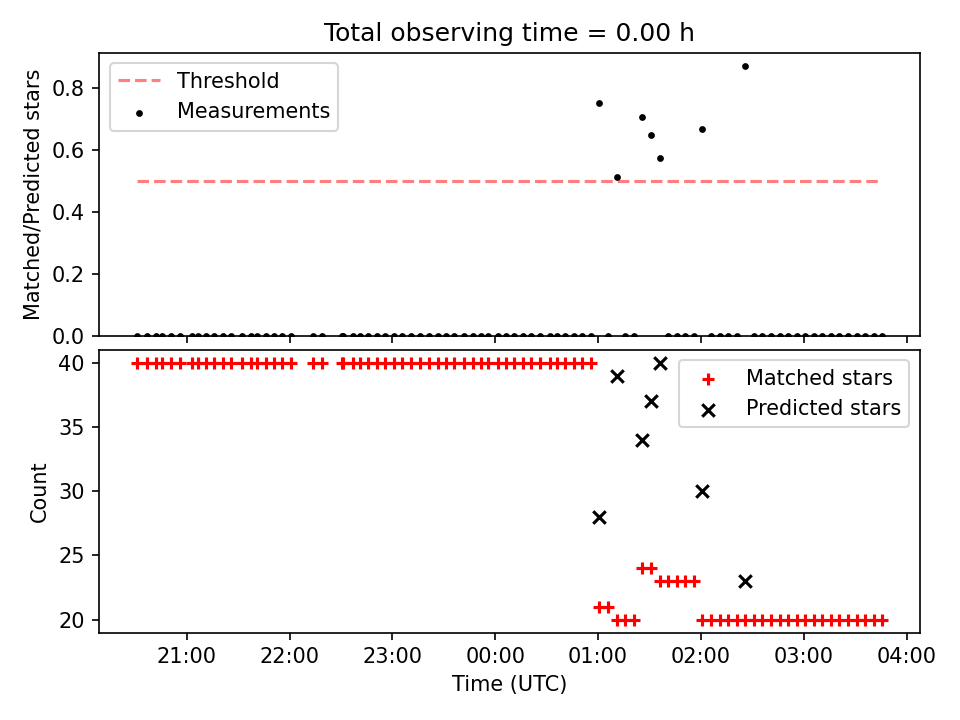 Total observing time = 0.00 h

Threshold
Measurements

Matched/Predicted stars

0.8
0.6
0.4
0.2
0.0

Matched stars
Predicted stars

Count

40
35
30
25
20

21:00
22:00
23:00
00:00
01:00
02:00
03:00
04:00

Time (UTC)